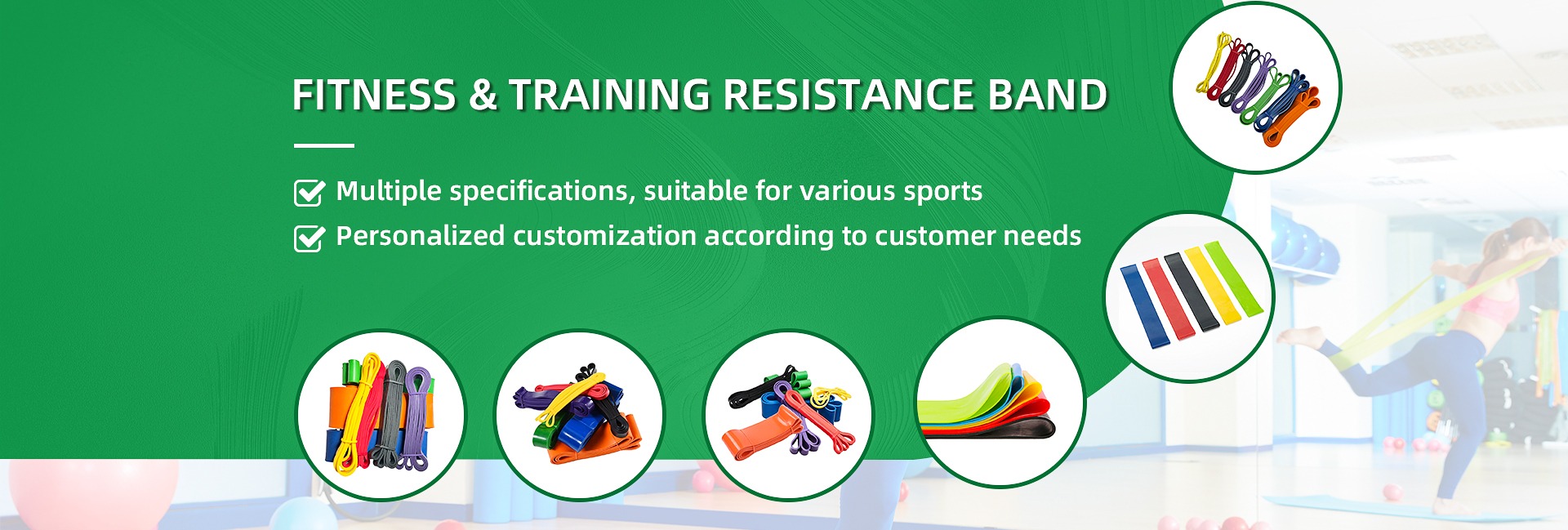 FITNESS & TRAINING RESISTANCE BAND

Multiple specifications, suitable for various sports

Personalized customization according to customer needs